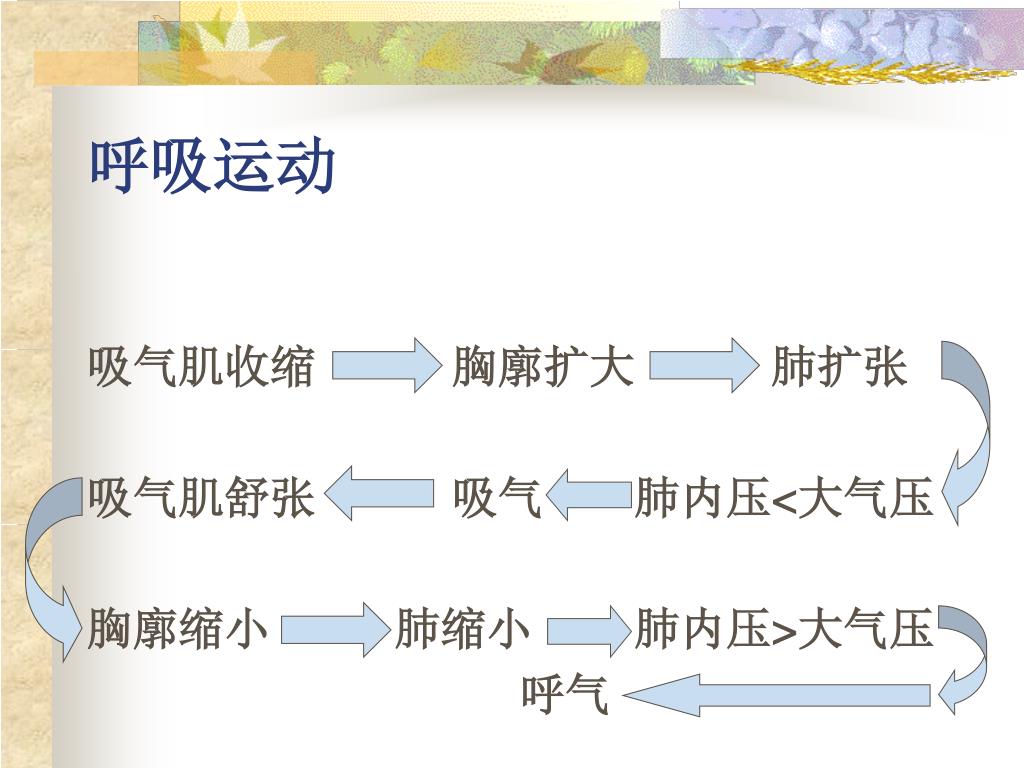 呼吸运动

吸气肌收缩 胸廓扩大 肺扩张

吸气肌舒张 吸气 肺内压<大气压

胸廓缩小 肺缩小 肺内压>大气压

呼气